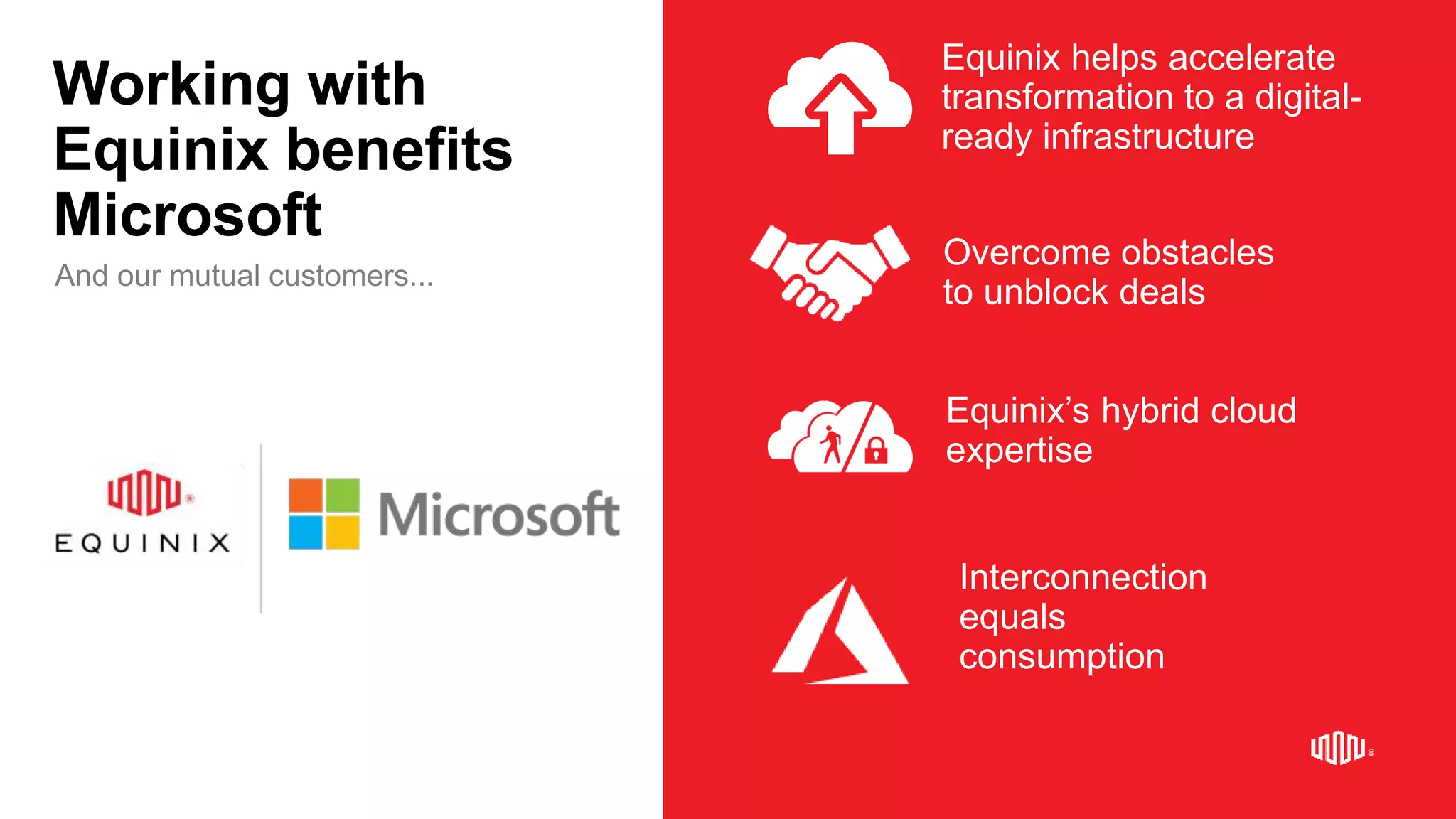 Working with Equinix benefits Microsoft

And our mutual customers...

EQUINIX

Microsoft

Equinix helps accelerate transformation to a digital-ready infrastructure

Overcome obstacles to unblock deals

Equinix's hybrid cloud expertise

Interconnection equals consumption